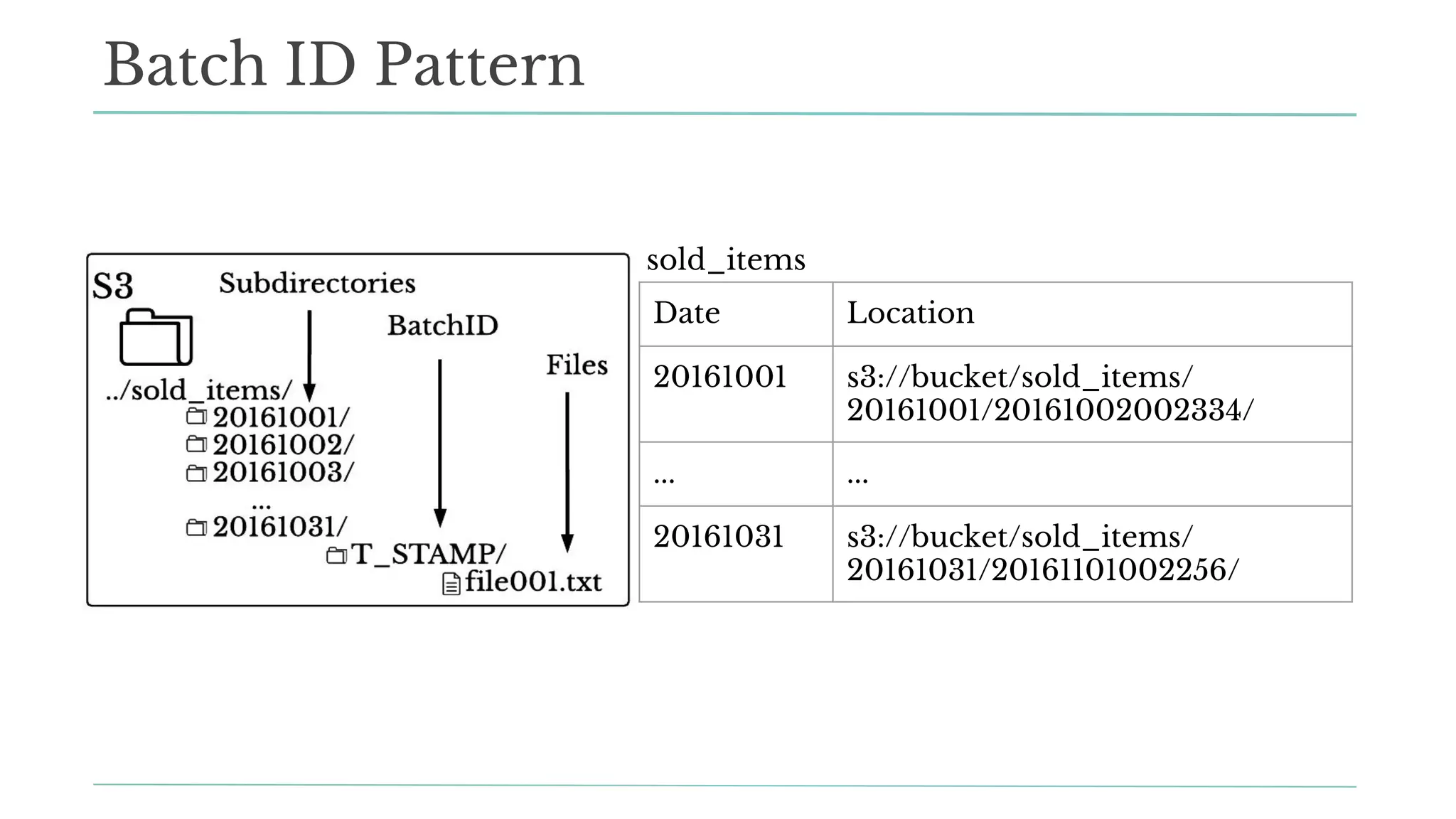 Batch ID Pattern

S3
Subdirectories
BatchID
Files
../sold_items/
20161001/
20161002/
20161003/
...
20161031/
T_STAMP/
file001.txt

sold_items

| Date | Location |
|---|---|
| 20161001 | s3://bucket/sold_items/ 20161001/20161002002334/ |
| ... | ... |
| 20161031 | s3://bucket/sold_items/ 20161031/20161101002256/ |